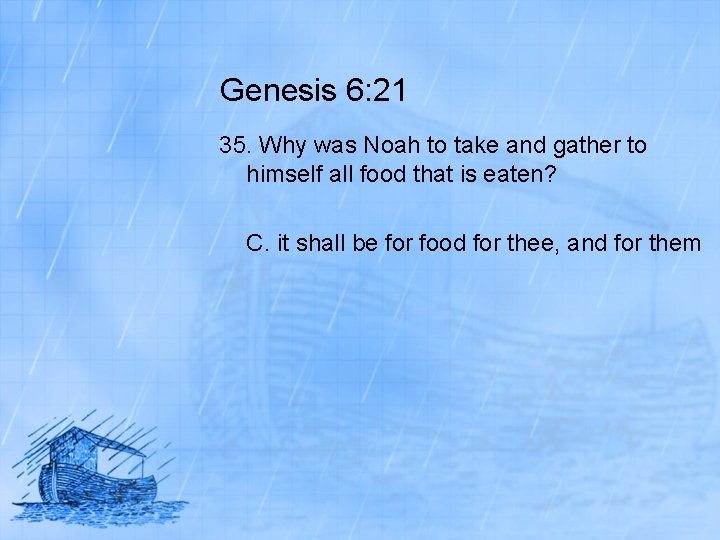 Genesis 6:21

35. Why was Noah to take and gather to himself all food that is eaten?

C. it shall be for food for thee, and for them